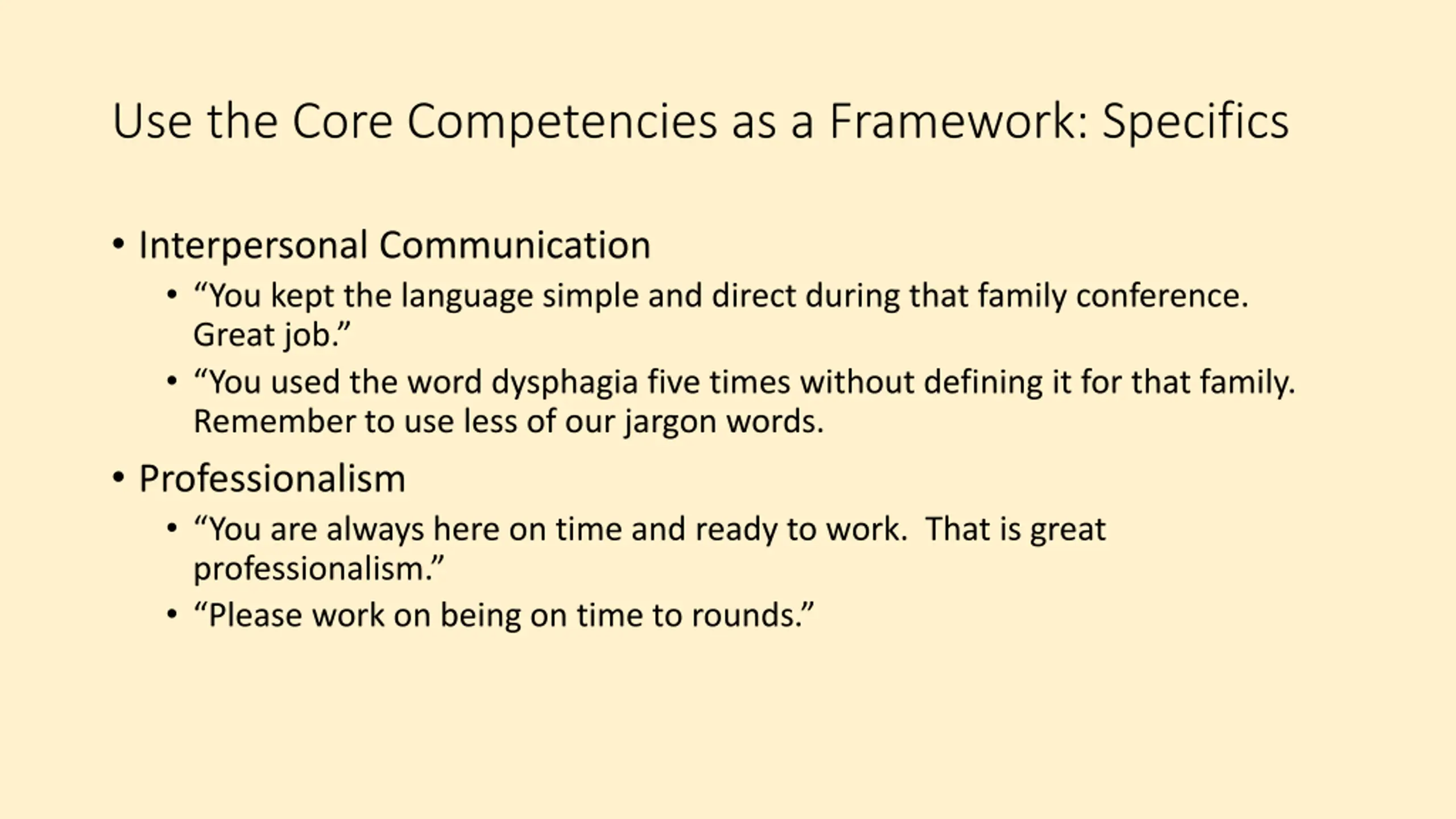 Use the Core Competencies as a Framework: Specifics

• Interpersonal Communication
  • “You kept the language simple and direct during that family conference. Great job.”
  • “You used the word dysphagia five times without defining it for that family. Remember to use less of our jargon words.
• Professionalism
  • “You are always here on time and ready to work.  That is great professionalism.”
  • “Please work on being on time to rounds.”